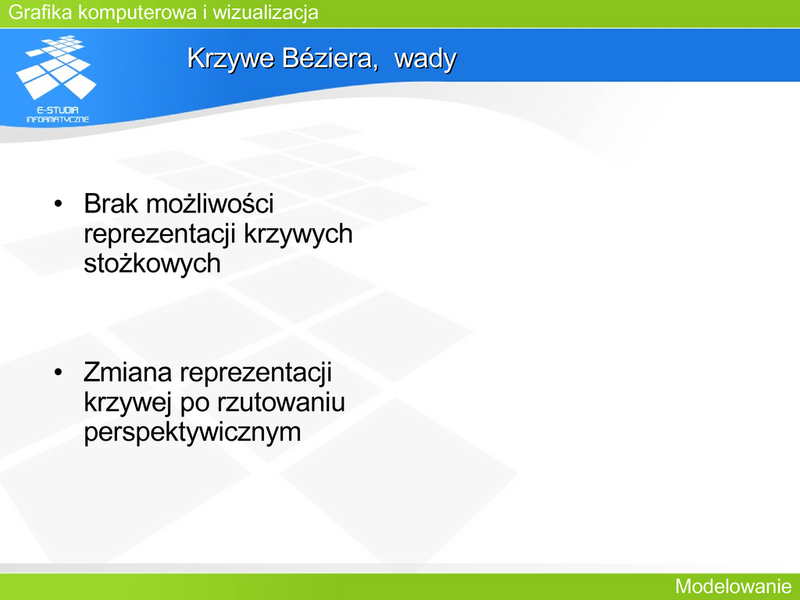 Grafika komputerowa i wizualizacja

E-STUDIA INFORMATYCZNE

Krzywe Béziera,  wady

• Brak możliwości reprezentacji krzywych stożkowych

• Zmiana reprezentacji krzywej po rzutowaniu perspektywicznym

Modelowanie